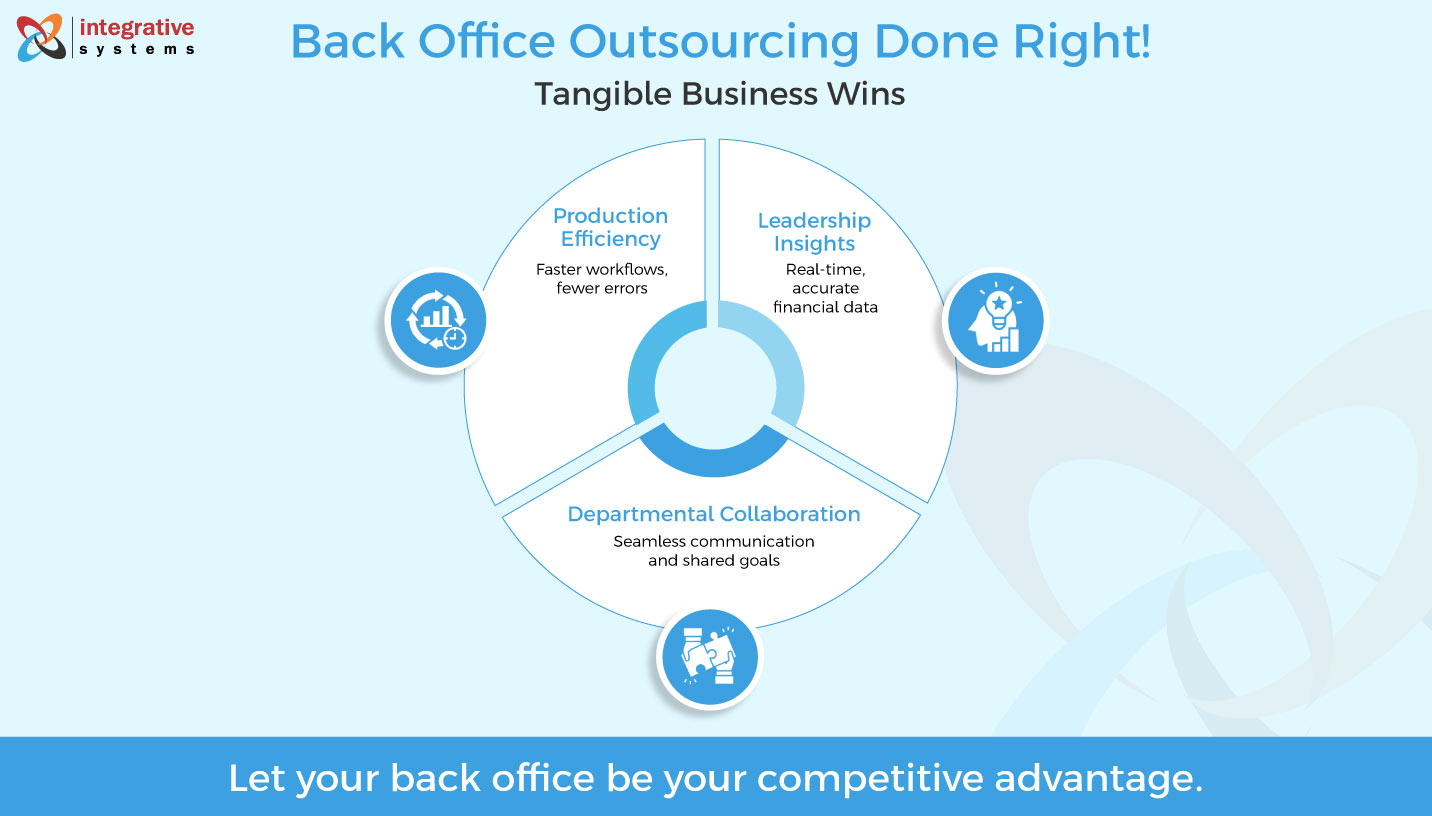 integrative systems

Back Office Outsourcing Done Right!

Tangible Business Wins

Production Efficiency

Faster workflows, fewer errors

Leadership Insights

Real-time, accurate financial data

Departmental Collaboration

Seamless communication and shared goals

Let your back office be your competitive advantage.